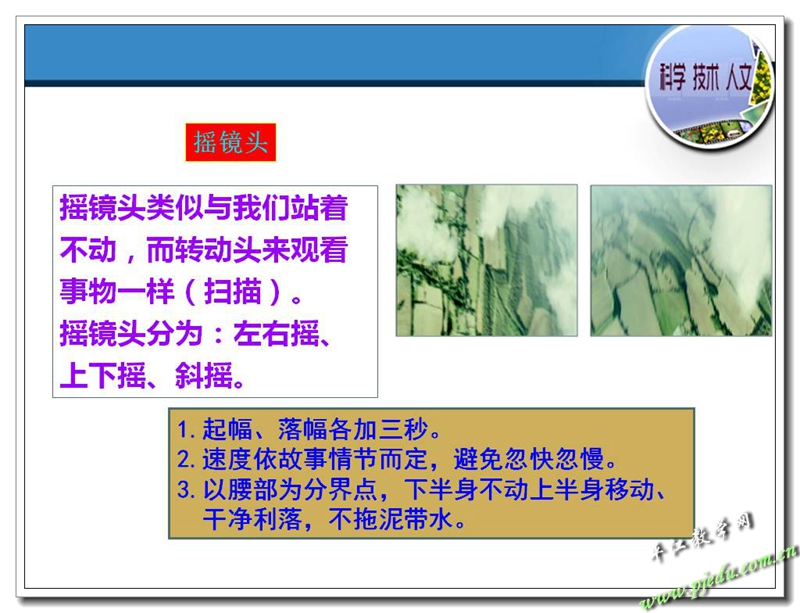 科学 技术 人文

摇镜头

摇镜头类似与我们站着不动，而转动头来观看事物一样（扫描）。
摇镜头分为：左右摇、上下摇、斜摇。

1. 起幅、落幅各加三秒。
2. 速度依故事情节而定，避免忽快忽慢。
3. 以腰部为分界点，下半身不动上半身移动、干净利落，不拖泥带水。

平江教学网
www.pjedu.com.cn